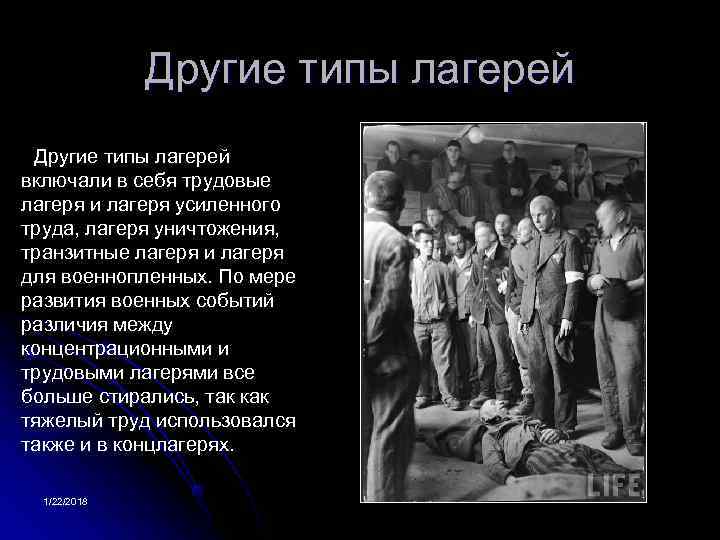 Другие типы лагерей

Другие типы лагерей включали в себя трудовые лагеря и лагеря усиленного труда, лагеря уничтожения, транзитные лагеря и лагеря для военнопленных. По мере развития военных событий различия между концентрационными и трудовыми лагерями все больше стирались, так как тяжелый труд использовался также и в концлагерях.

LIFE

1/22/2018